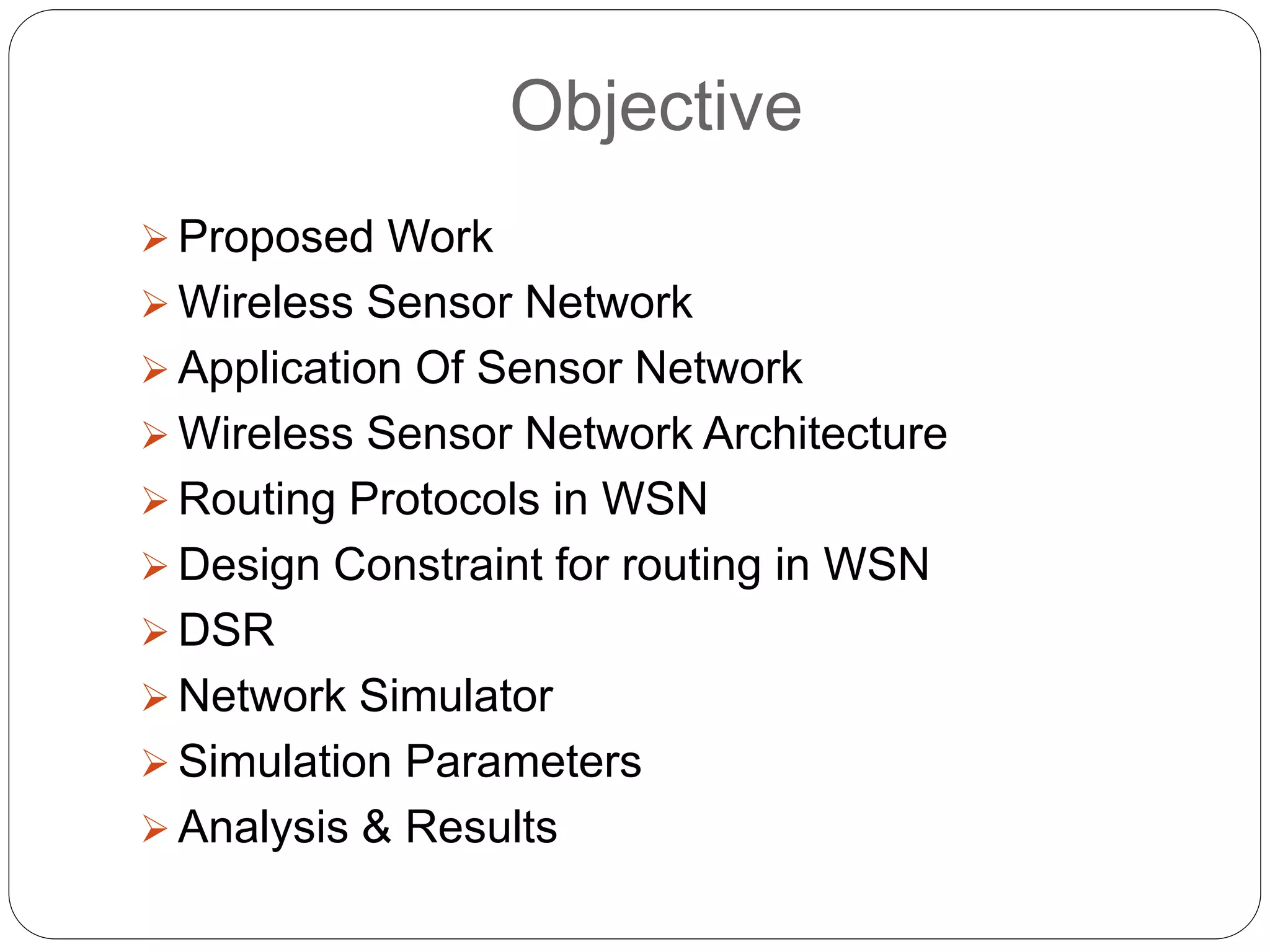 Objective

➢ Proposed Work
➢ Wireless Sensor Network
➢ Application Of Sensor Network
➢ Wireless Sensor Network Architecture
➢ Routing Protocols in WSN
➢ Design Constraint for routing in WSN
➢ DSR
➢ Network Simulator
➢ Simulation Parameters
➢ Analysis & Results